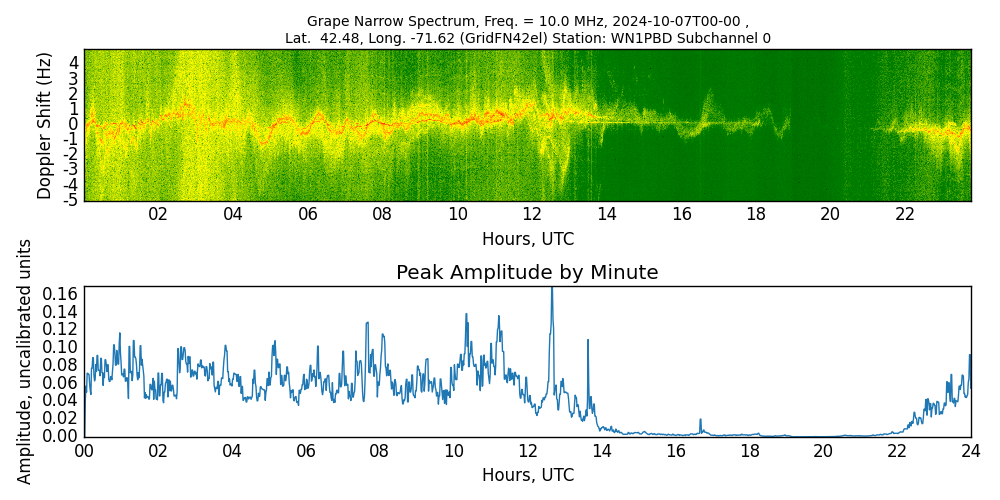 Grape Narrow Spectrum, Freq. = 10.0 MHz, 2024-10-07T00-00 ,
Lat. 42.48, Long. -71.62 (GridFN42el) Station: WN1PBD Subchannel 0

Doppler Shift (Hz)
4
3
2
1
0
-1
-2
-3
-4
-5
02 04 06 08 10 12 14 16 18 20 22
Hours, UTC

Peak Amplitude by Minute
Amplitude, uncalibrated units
0.16
0.14
0.12
0.10
0.08
0.06
0.04
0.02
0.00
00 02 04 06 08 10 12 14 16 18 20 22 24
Hours, UTC